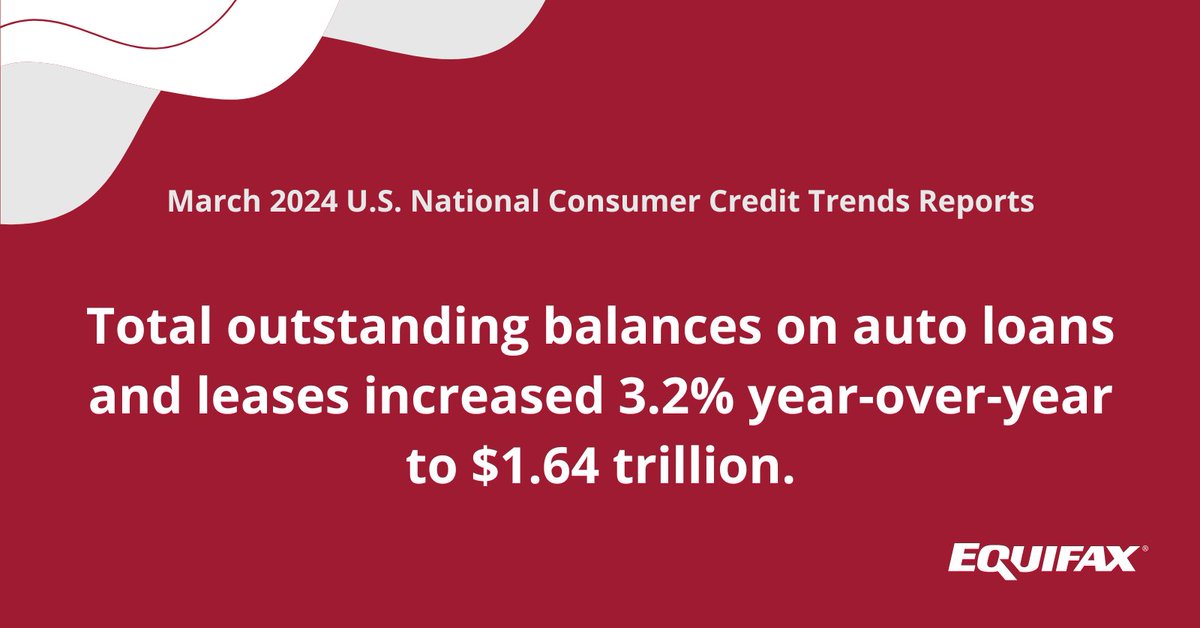 March 2024 U.S. National Consumer Credit Trends Reports

Total outstanding balances on auto loans and leases increased 3.2% year-over-year to \$1.64 trillion.

EQUIFAX®